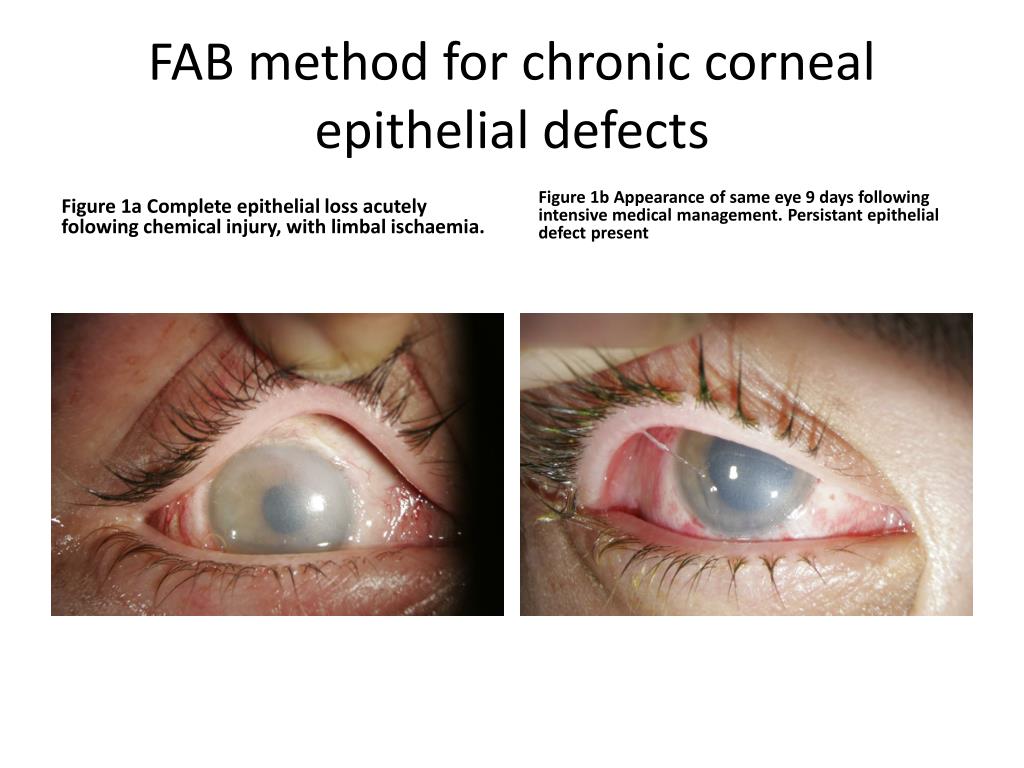 FAB method for chronic corneal epithelial defects

Figure 1a Complete epithelial loss acutely folowing chemical injury, with limbal ischaemia.

Figure 1b Appearance of same eye 9 days following intensive medical management. Persistant epithelial defect present